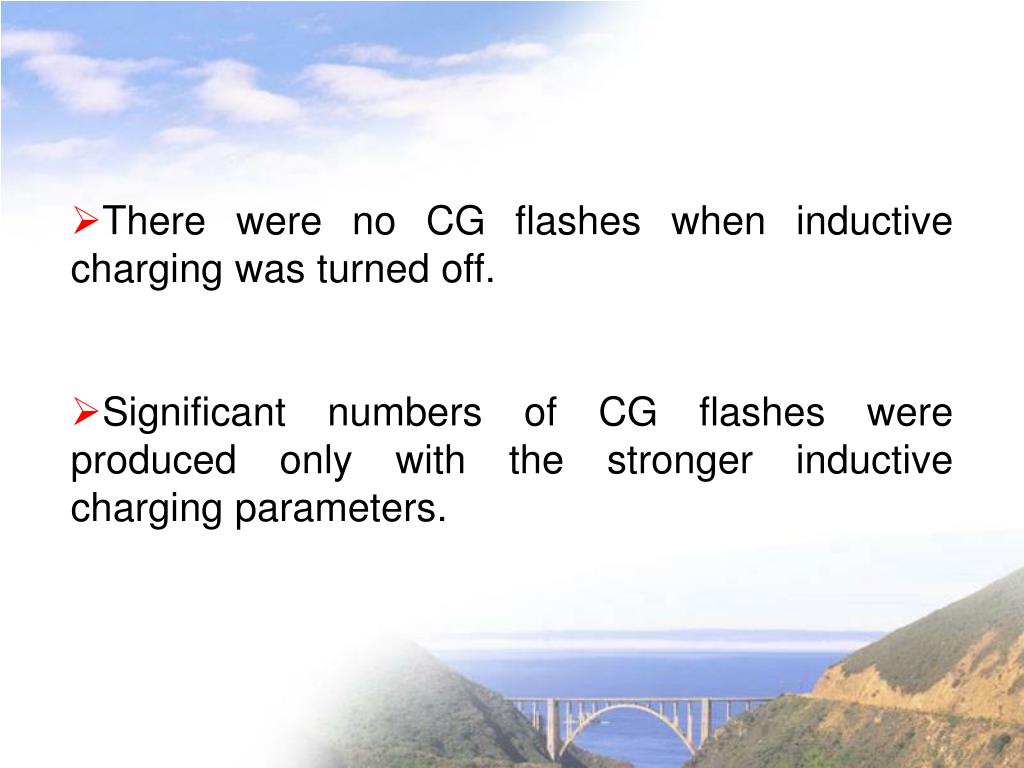 ➢There were no CG flashes when inductive charging was turned off.

➢Significant numbers of CG flashes were produced only with the stronger inductive charging parameters.